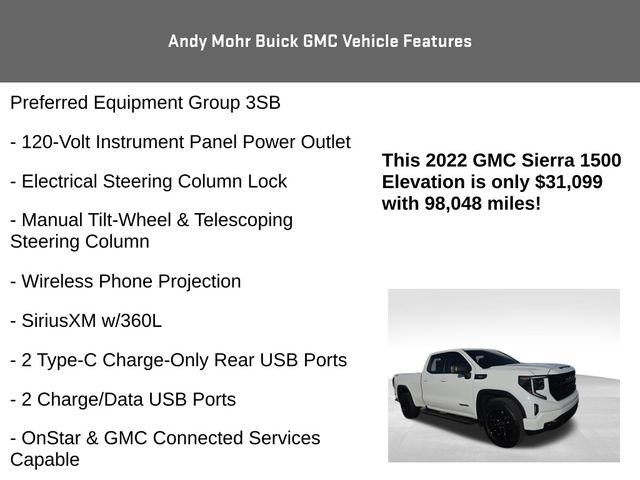 Andy Mohr Buick GMC Vehicle Features

Preferred Equipment Group 3SB

- 120-Volt Instrument Panel Power Outlet

- Electrical Steering Column Lock

- Manual Tilt-Wheel & Telescoping Steering Column

- Wireless Phone Projection

- SiriusXM w/360L

- 2 Type-C Charge-Only Rear USB Ports

- 2 Charge/Data USB Ports

- OnStar & GMC Connected Services Capable

This 2022 GMC Sierra 1500 Elevation is only $31,099 with 98,048 miles!